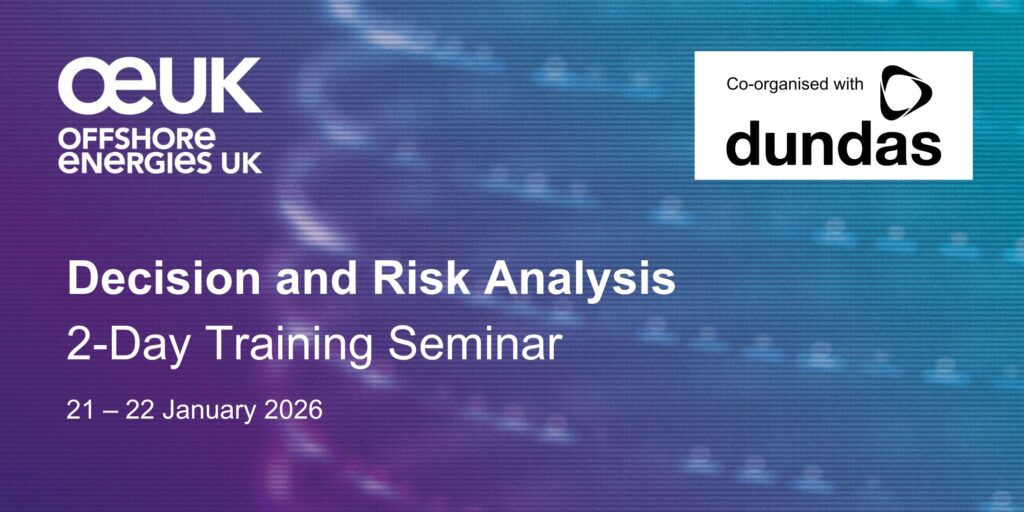 OEUK
OFFSHORE ENERGIES UK

Co-organised with
dundas

Decision and Risk Analysis
2-Day Training Seminar

21 – 22 January 2026